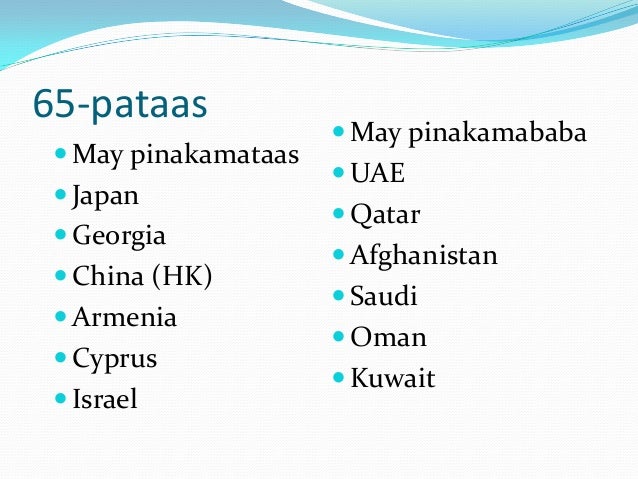 65-pataas

- May pinakamataas
- Japan
- Georgia
- China (HK)
- Armenia
- Cyprus
- Israel

- May pinakamababa
- UAE
- Qatar
- Afghanistan
- Saudi
- Oman
- Kuwait